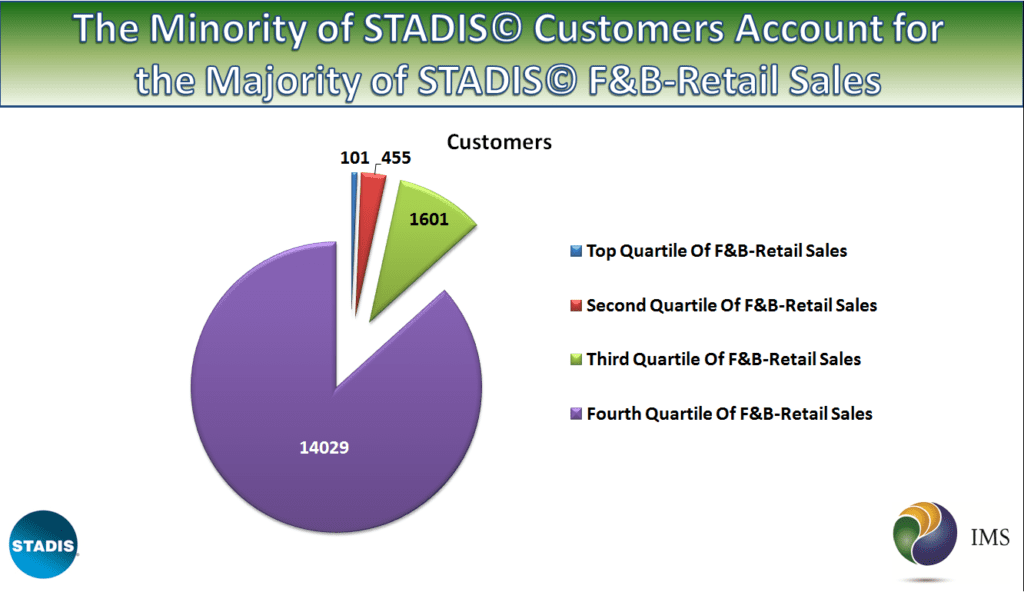 The Minority of STADIS© Customers Account for the Majority of STADIS© F&B-Retail Sales

Customers

101
455
1601
14029

Top Quartile Of F&B-Retail Sales
Second Quartile Of F&B-Retail Sales
Third Quartile Of F&B-Retail Sales
Fourth Quartile Of F&B-Retail Sales

STADIS

IMS